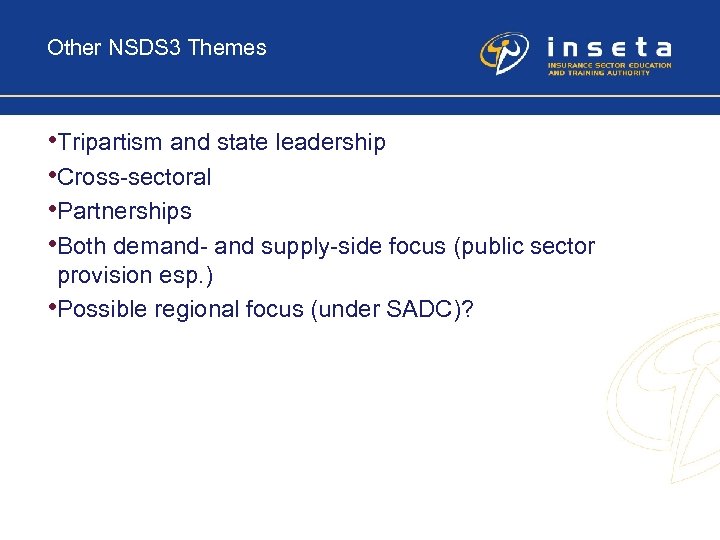 Other NSDS3 Themes

inseta
INSURANCE SECTOR EDUCATION AND TRAINING AUTHORITY

•Tripartism and state leadership
•Cross-sectoral
•Partnerships
•Both demand- and supply-side focus (public sector provision esp.)
•Possible regional focus (under SADC)?